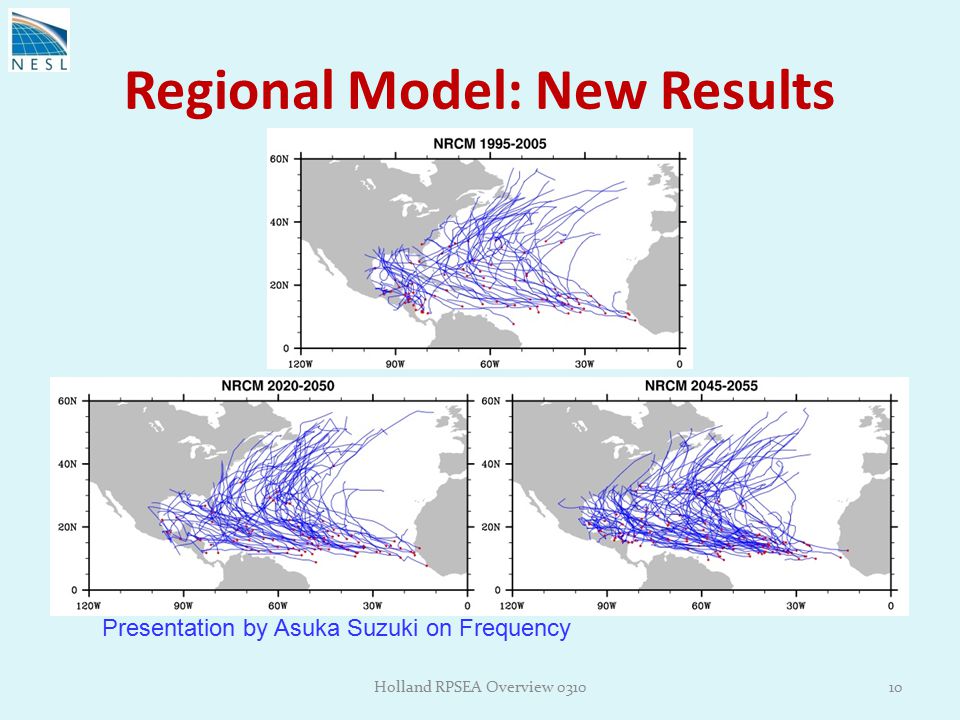 NESL

Regional Model: New Results

NRCM 1995-2005

60N
40N
20N
0
120W 90W 60W 30W 0

NRCM 2020-2050

60N
40N
20N
0
120W 90W 60W 30W 0

NRCM 2045-2055

60N
40N
20N
0
120W 90W 60W 30W 0

Presentation by Asuka Suzuki on Frequency

Holland RPSEA Overview 0310

10